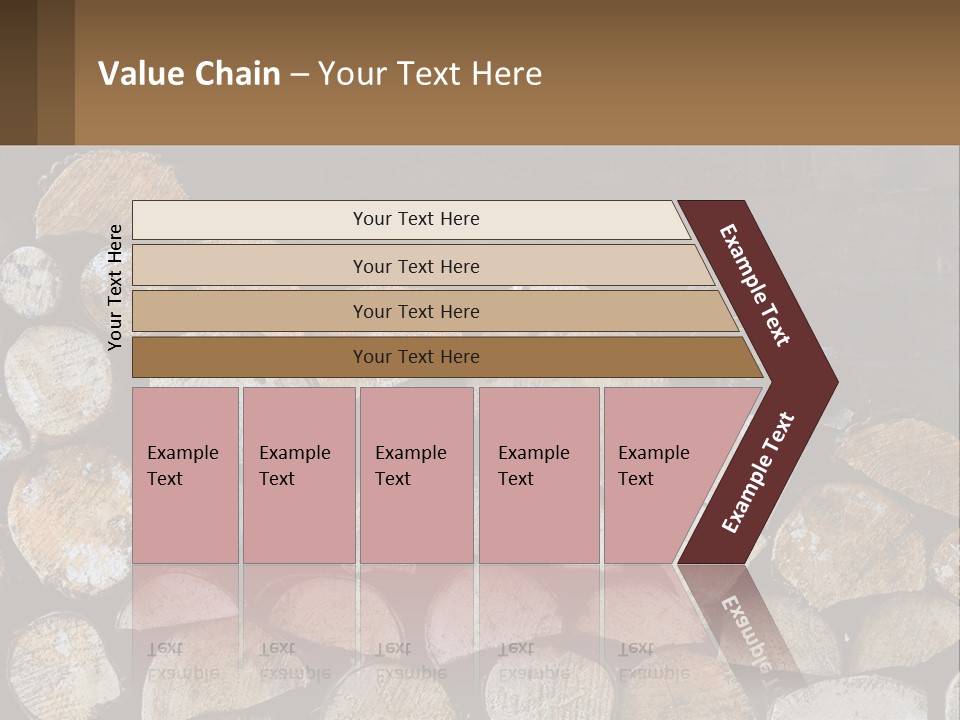 Value Chain – Your Text Here

Your Text Here

Your Text Here

Your Text Here

Your Text Here

Your Text Here

Example Text

Example Text

Example Text

Example Text

Example Text

Example Text

Example Text